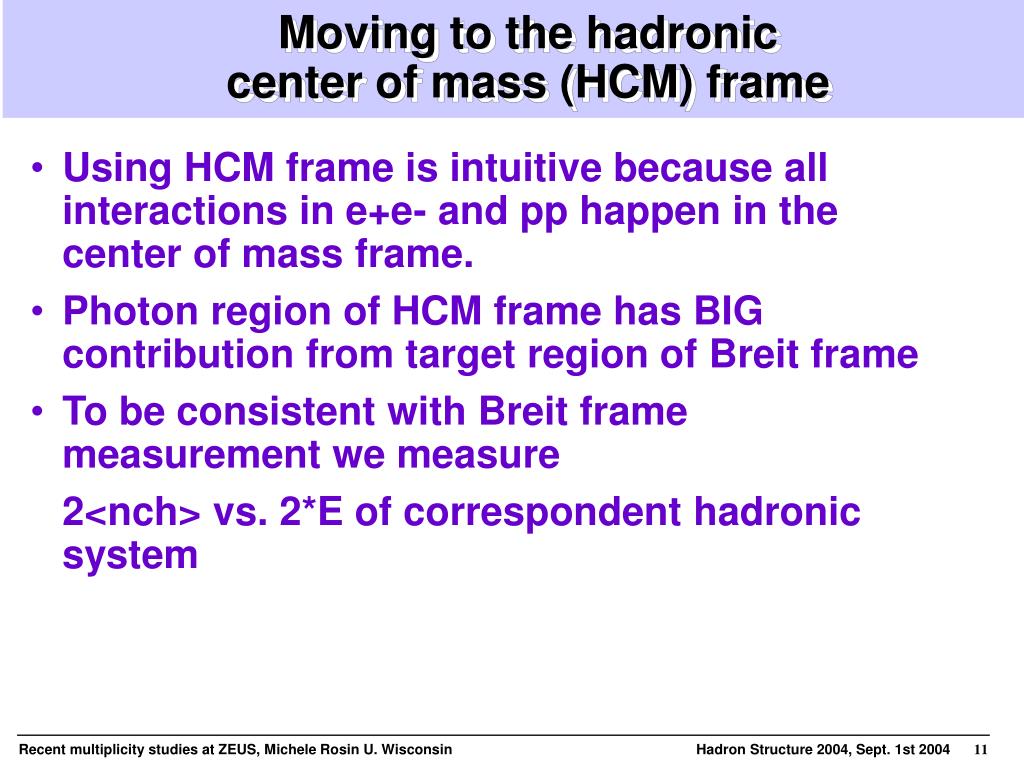 Moving to the hadronic center of mass (HCM) frame

• Using HCM frame is intuitive because all interactions in e+e- and pp happen in the center of mass frame.

• Photon region of HCM frame has BIG contribution from target region of Breit frame

• To be consistent with Breit frame measurement we measure

2<nch> vs. 2*E of correspondent hadronic system

Recent multiplicity studies at ZEUS, Michele Rosin U. Wisconsin

Hadron Structure 2004, Sept. 1st 2004

11